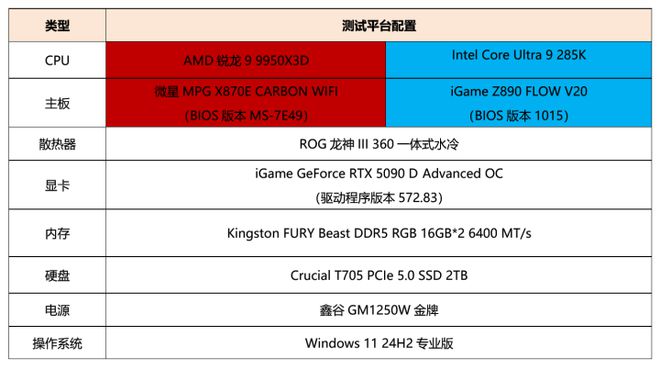 | 类型 | 测试平台配置 | |
|---|---|---|
| CPU | AMD 锐龙 9 9950X3D | Intel Core Ultra 9 285K |
| 主板 | 微星 MPG X870E CARBON WIFI (BIOS 版本 MS-7E49) | iGame Z890 FLOW V20 (BIOS 版本 1015) |
| 散热器 | ROG 龙神 III 360 一体式水冷 | |
| 显卡 | iGame GeForce RTX 5090 D Advanced OC (驱动程序版本 572.83) | |
| 内存 | Kingston FURY Beast DDR5 RGB 16GB*2 6400 MT/s | |
| 硬盘 | Crucial T705 PCIe 5.0 SSD 2TB | |
| 电源 | 鑫谷 GM1250W 金牌 | |
| 操作系统 | Windows 11 24H2 专业版 | |